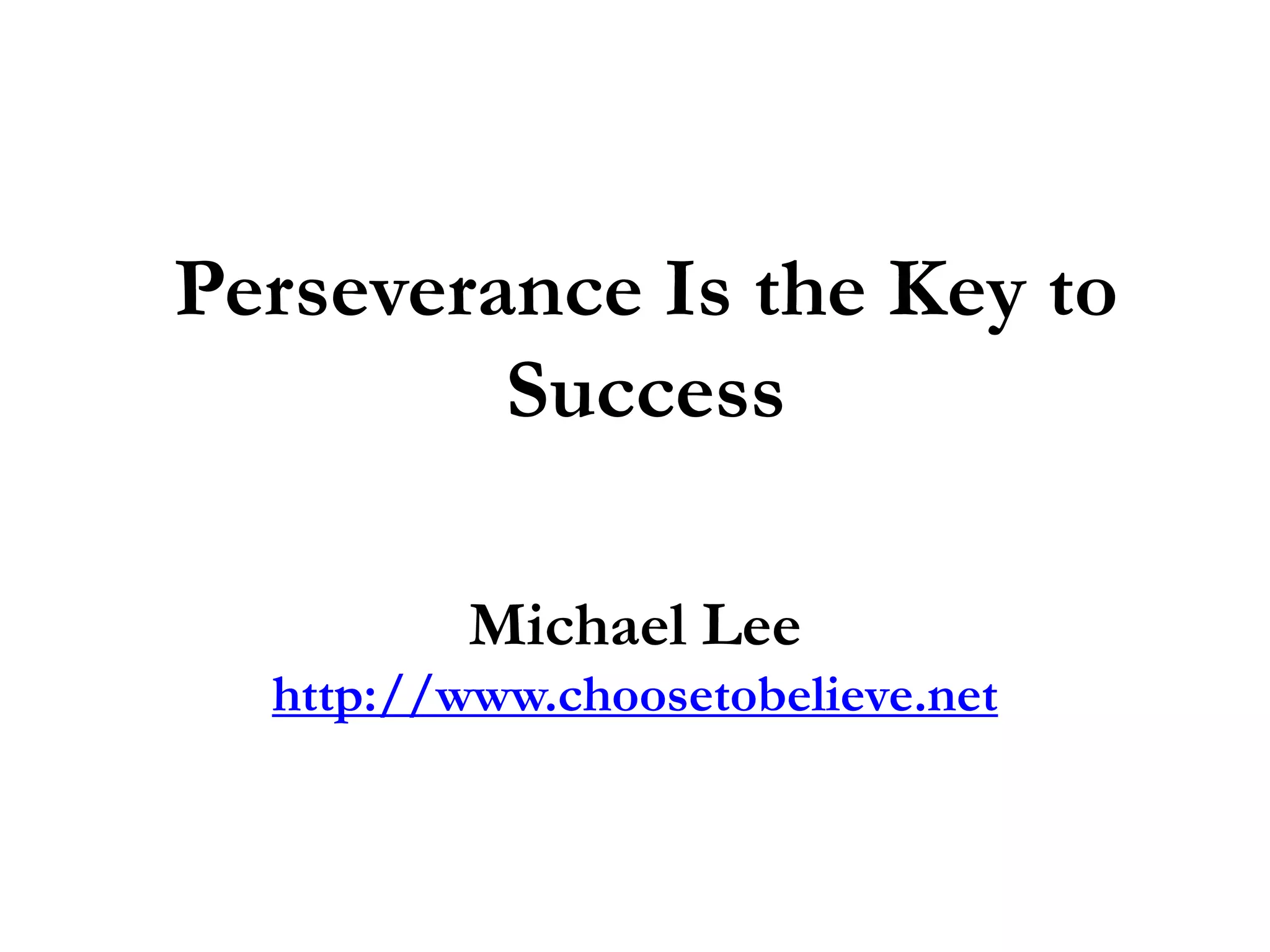 Perseverance Is the Key to Success

Michael Lee
http://www.choosetobelieve.net